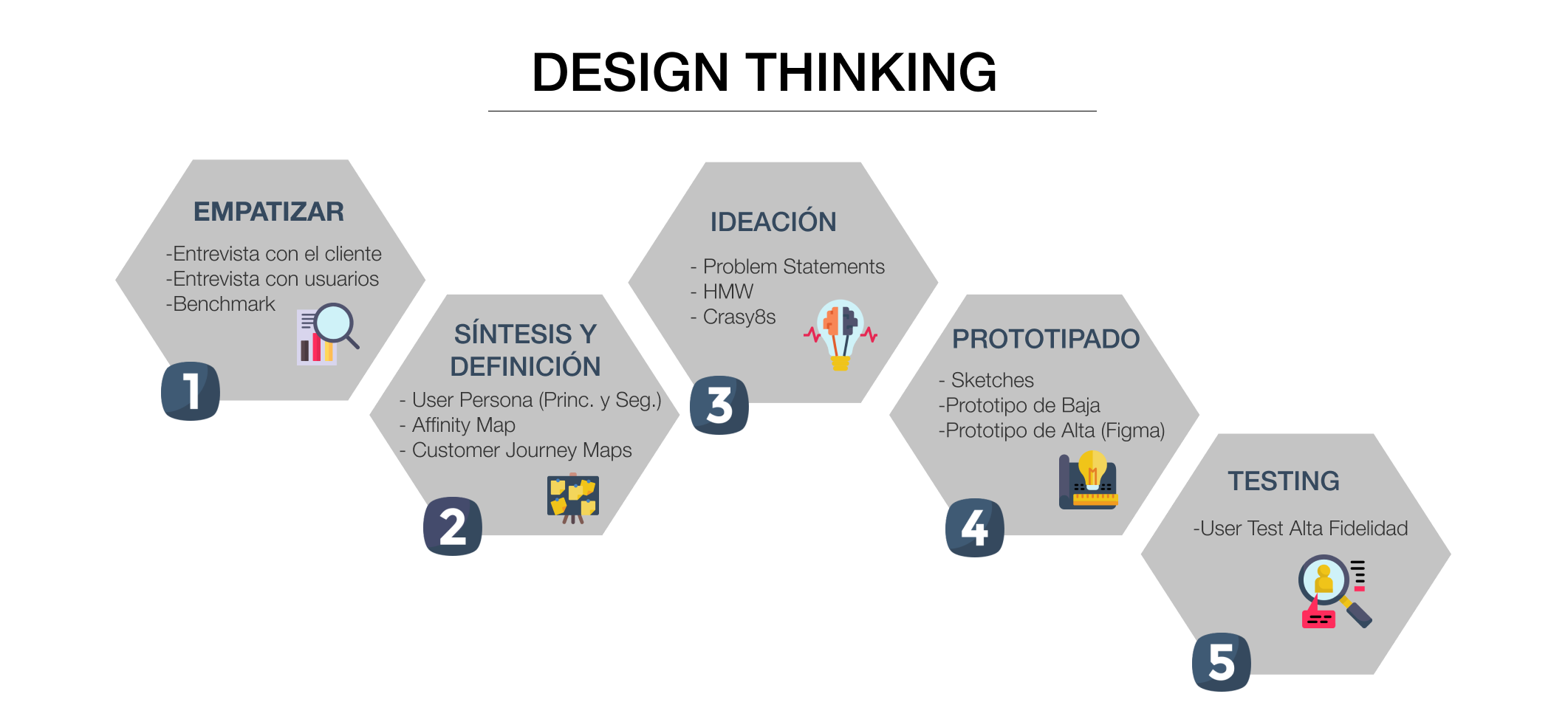 DESIGN THINKING

EMPATIZAR

-Entrevista con el cliente
-Entrevista con usuarios
-Benchmark

1

SÍNTESIS Y DEFINICIÓN

- User Persona (Princ. y Seg.)
- Affinity Map
- Customer Journey Maps

2

IDEACIÓN

- Problem Statements
- HMW
- Crasy8s

3

PROTOTIPADO

- Sketches
-Prototipo de Baja
-Prototipo de Alta (Figma)

4

TESTING

-User Test Alta Fidelidad

5